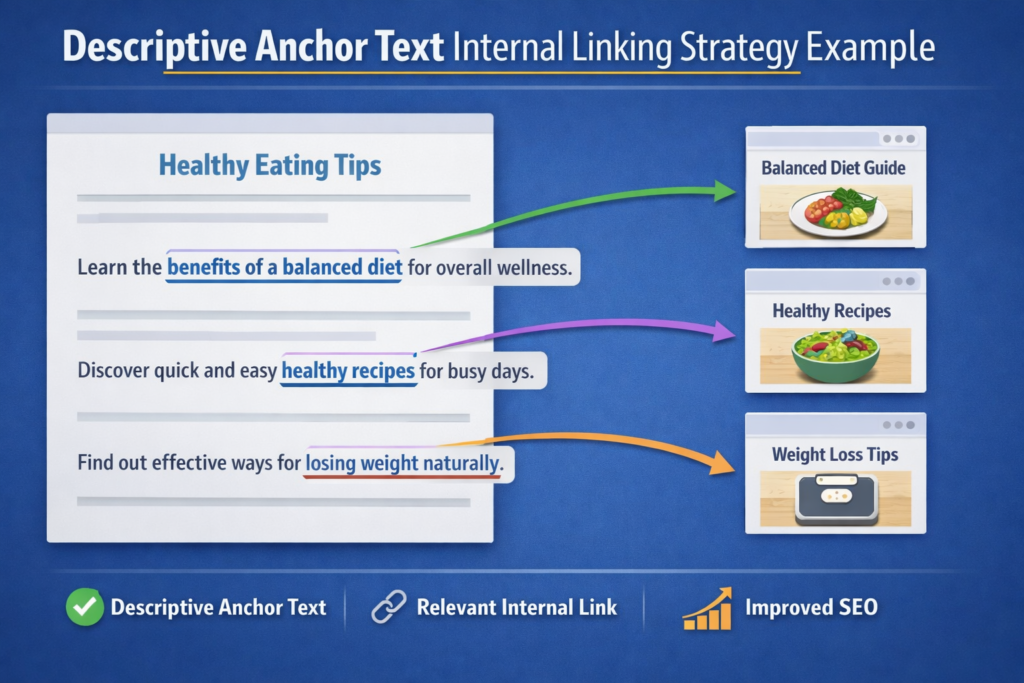 Descriptive Anchor Text Internal Linking Strategy Example

Healthy Eating Tips

Learn the benefits of a balanced diet for overall wellness.

Discover quick and easy healthy recipes for busy days.

Find out effective ways for losing weight naturally.

Balanced Diet Guide

Healthy Recipes

Weight Loss Tips

Descriptive Anchor Text

Relevant Internal Link

Improved SEO